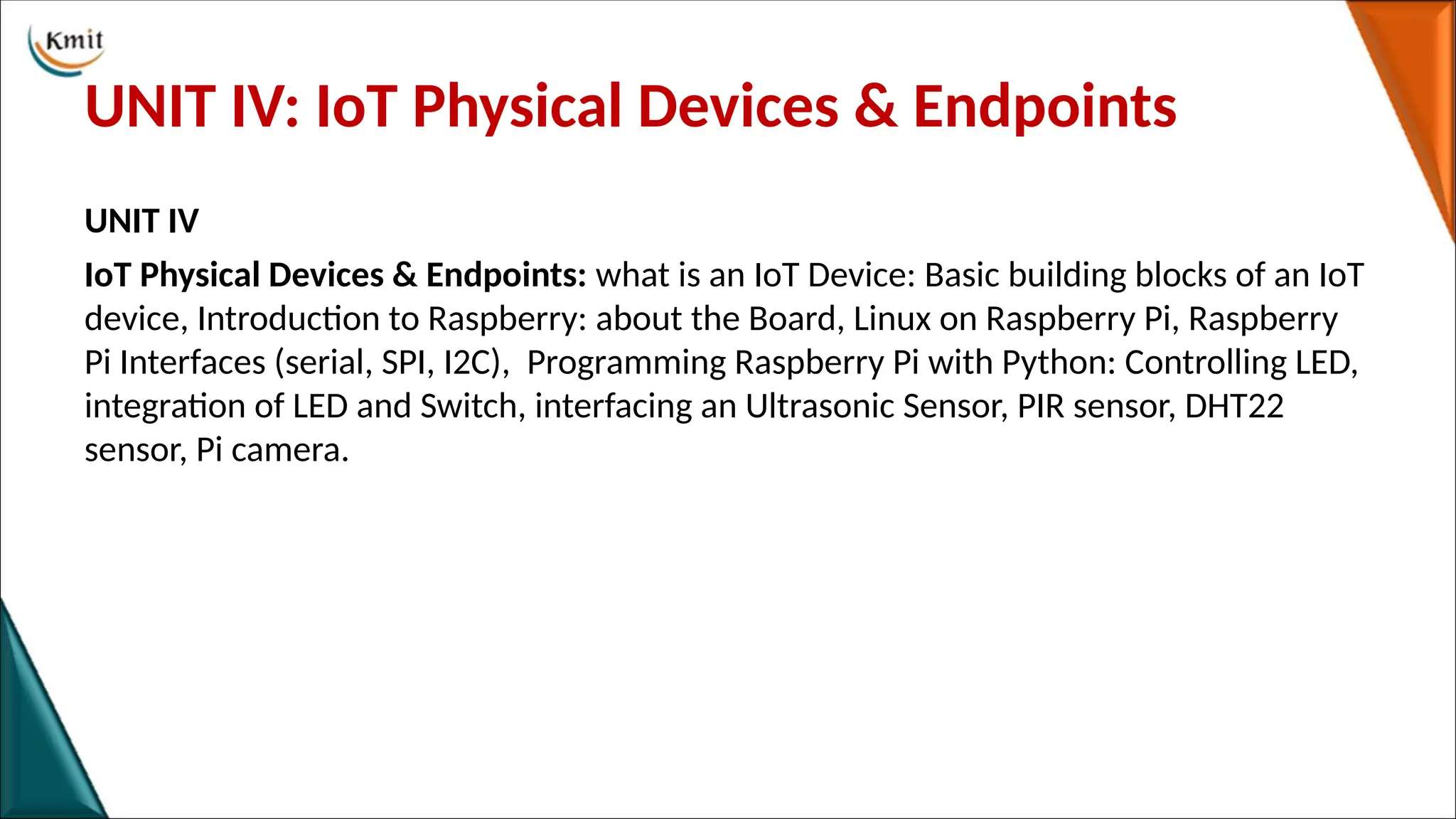 Kmit

UNIT IV: IoT Physical Devices & Endpoints

UNIT IV

IoT Physical Devices & Endpoints: what is an IoT Device: Basic building blocks of an IoT device, Introduction to Raspberry: about the Board, Linux on Raspberry Pi, Raspberry Pi Interfaces (serial, SPI, I2C), Programming Raspberry Pi with Python: Controlling LED, integration of LED and Switch, interfacing an Ultrasonic Sensor, PIR sensor, DHT22 sensor, Pi camera.